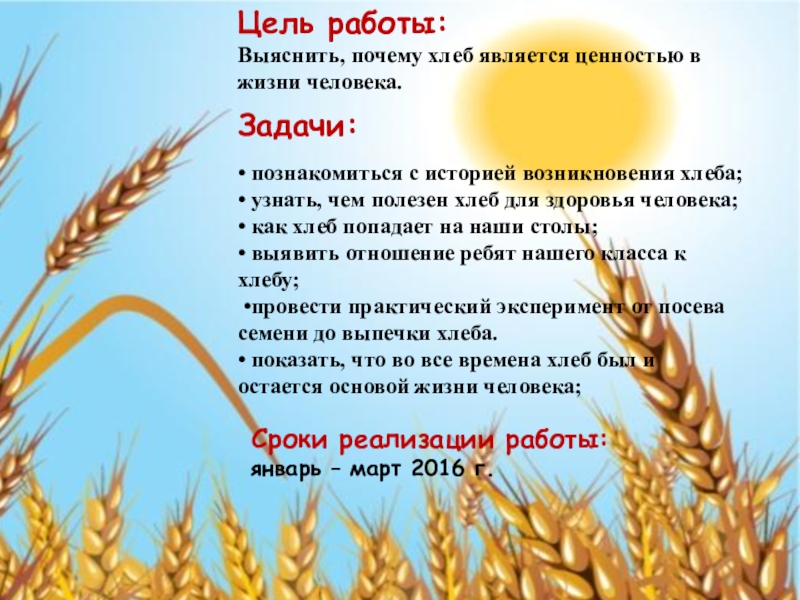 Цель работы:
Выяснить, почему хлеб является ценностью в жизни человека.

Задачи:

• познакомиться с историей возникновения хлеба;
• узнать, чем полезен хлеб для здоровья человека;
• как хлеб попадает на наши столы;
• выявить отношение ребят нашего класса к хлебу;
•провести практический эксперимент от посева семени до выпечки хлеба.
• показать, что во все времена хлеб был и остается основой жизни человека;

Сроки реализации работы:
январь – март 2016 г.